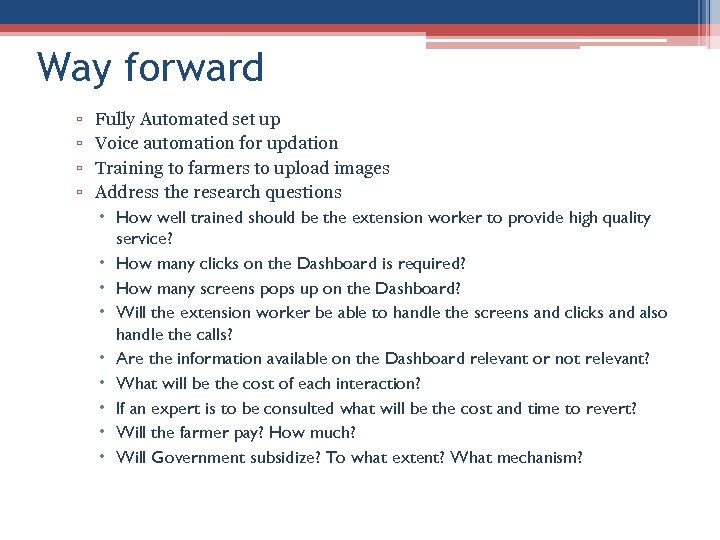 Way forward

▫ Fully Automated set up
▫ Voice automation for updation
▫ Training to farmers to upload images
▫ Address the research questions
• How well trained should be the extension worker to provide high quality service?
• How many clicks on the Dashboard is required?
• How many screens pops up on the Dashboard?
• Will the extension worker be able to handle the screens and clicks and also handle the calls?
• Are the information available on the Dashboard relevant or not relevant?
• What will be the cost of each interaction?
• If an expert is to be consulted what will be the cost and time to revert?
• Will the farmer pay? How much?
• Will Government subsidize? To what extent? What mechanism?